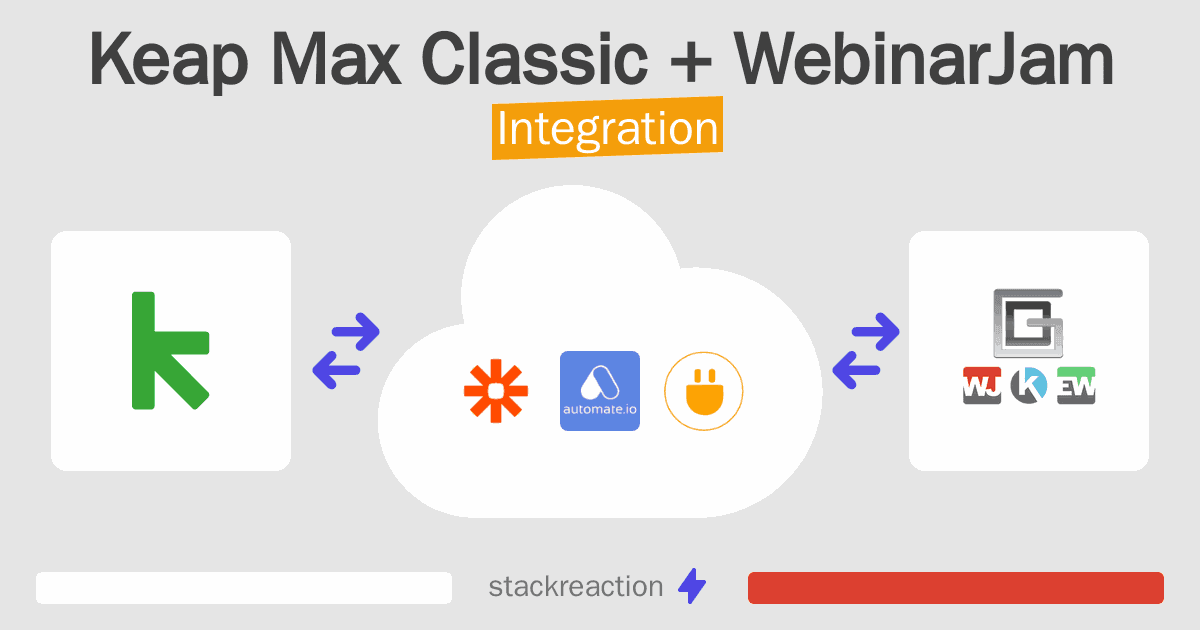 Keap Max Classic + WebinarJam

Integration

automate.io

WJ K EW

stackreaction